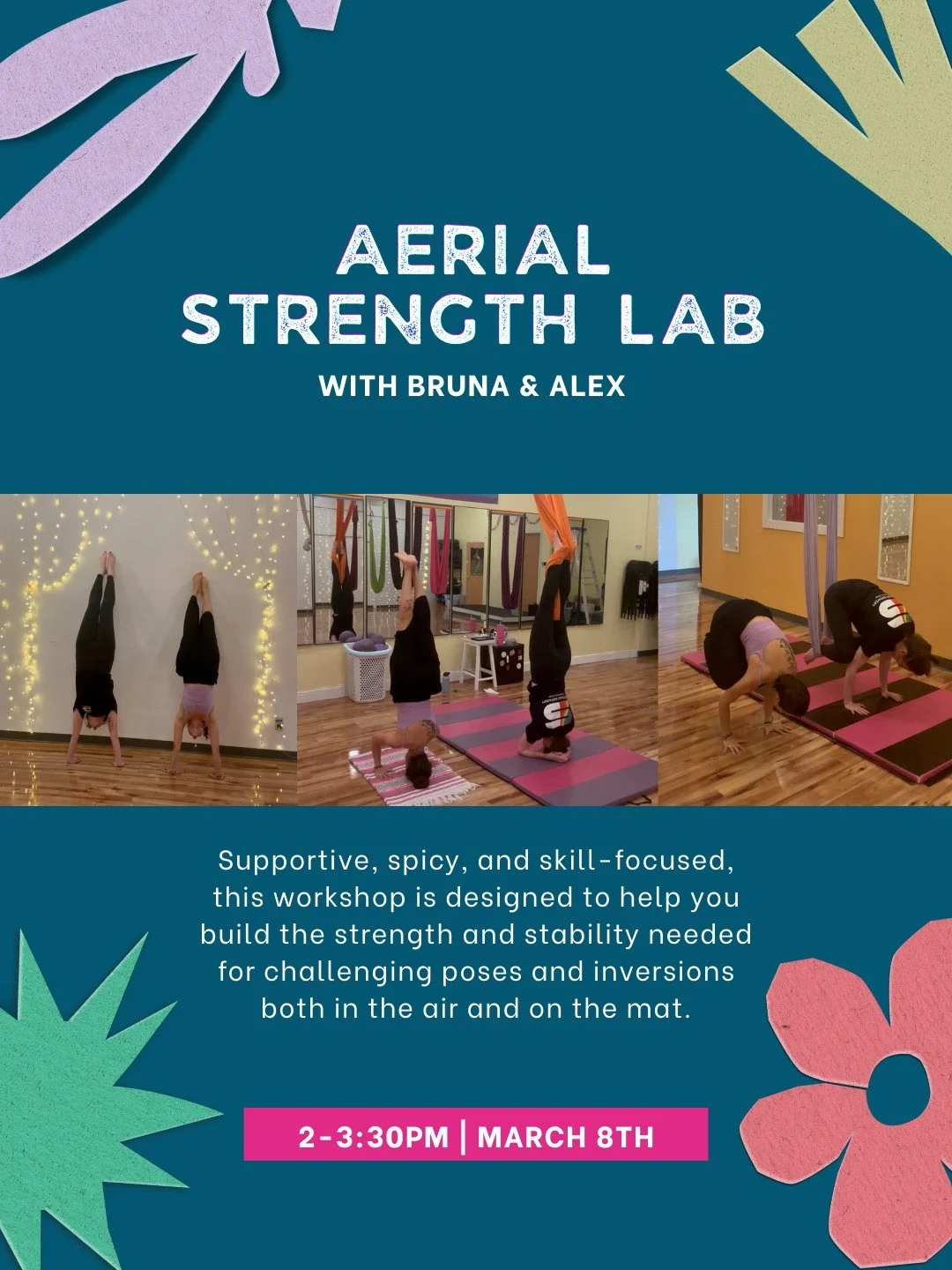 AERIAL STRENGTH LAB

WITH BRUNA & ALEX

Supportive, spicy, and skill-focused, this workshop is designed to help you build the strength and stability needed for challenging poses and inversions both in the air and on the mat.

2-3:30PM | MARCH 8TH